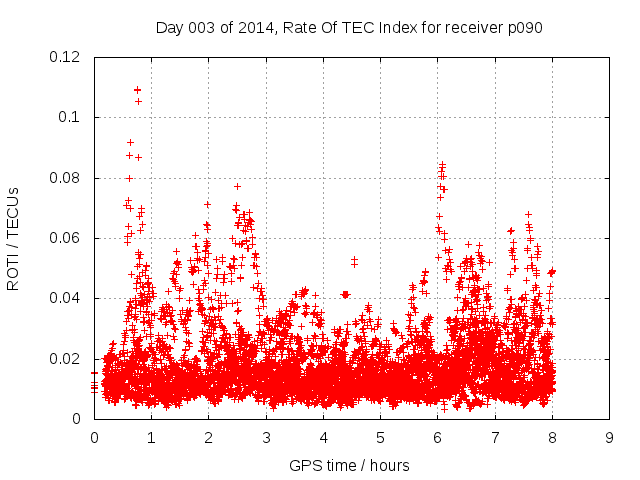 Day 003 of 2014, Rate Of TEC Index for receiver p090

ROTI / TECUs

0.12
0.1
0.08
0.06
0.04
0.02
0

0 1 2 3 4 5 6 7 8 9

GPS time / hours